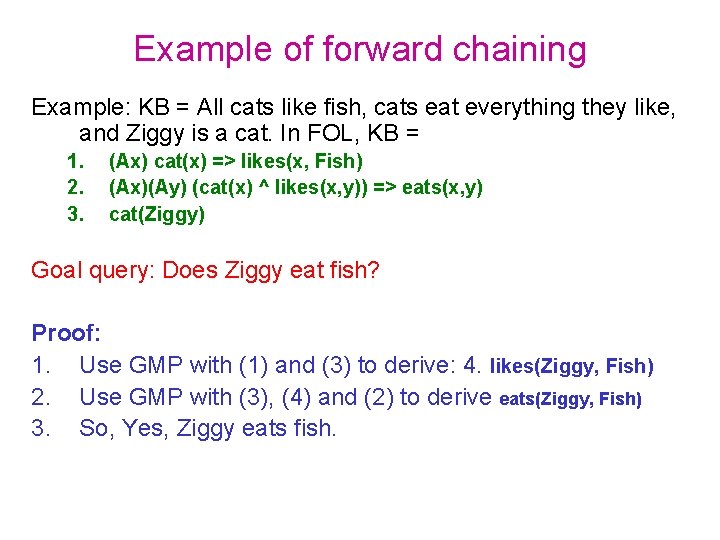 Example of forward chaining

Example: KB = All cats like fish, cats eat everything they like, and Ziggy is a cat. In FOL, KB =

1. (Ax) cat(x) => likes(x, Fish)
2. (Ax)(Ay) (cat(x) ^ likes(x,y)) => eats(x,y)
3. cat(Ziggy)

Goal query: Does Ziggy eat fish?

Proof:
1. Use GMP with (1) and (3) to derive: 4. likes(Ziggy, Fish)
2. Use GMP with (3), (4) and (2) to derive eats(Ziggy, Fish)
3. So, Yes, Ziggy eats fish.